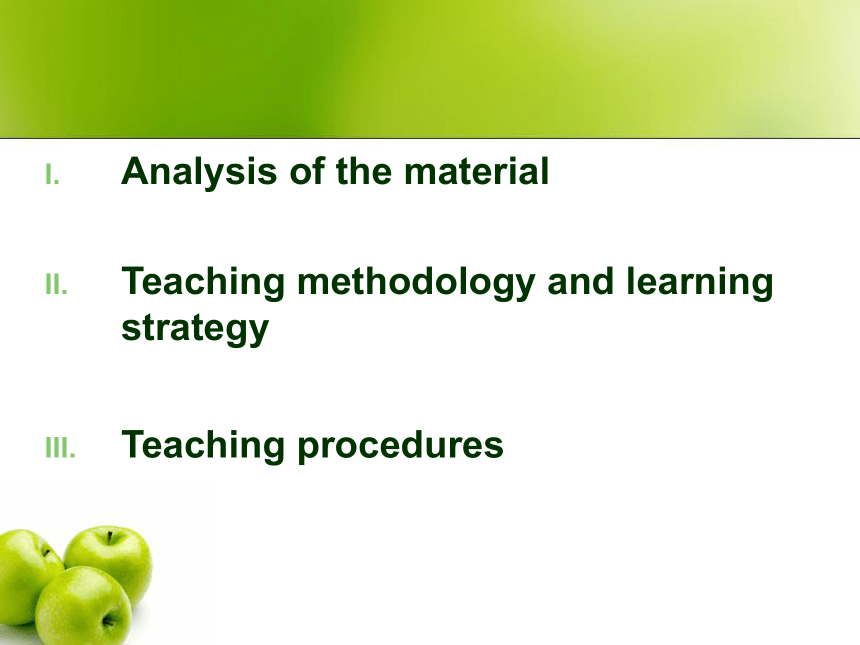 I. Analysis of the material

II. Teaching methodology and learning strategy

III. Teaching procedures